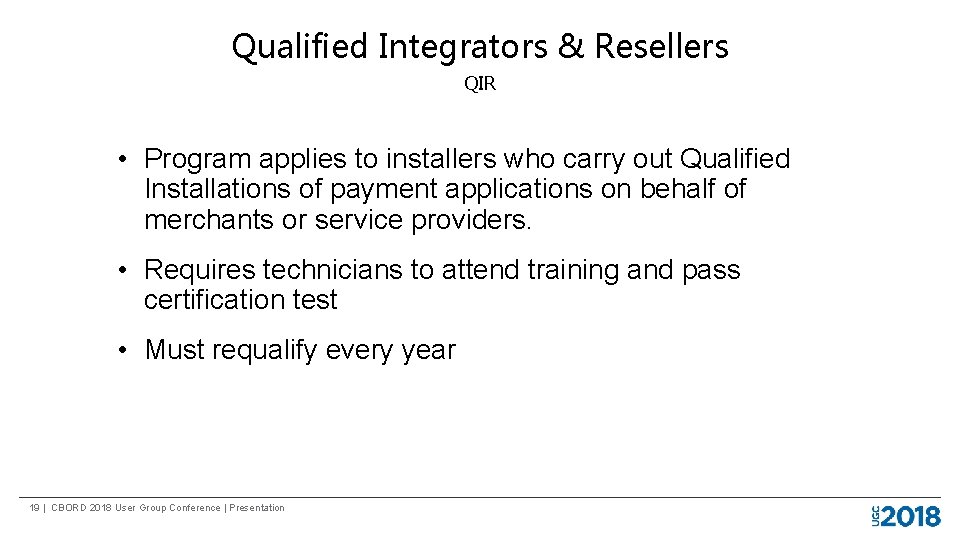 Qualified Integrators & Resellers

QIR

• Program applies to installers who carry out Qualified Installations of payment applications on behalf of merchants or service providers.

• Requires technicians to attend training and pass certification test

• Must requalify every year

19 | CBORD 2018 User Group Conference | Presentation

UGC 2018